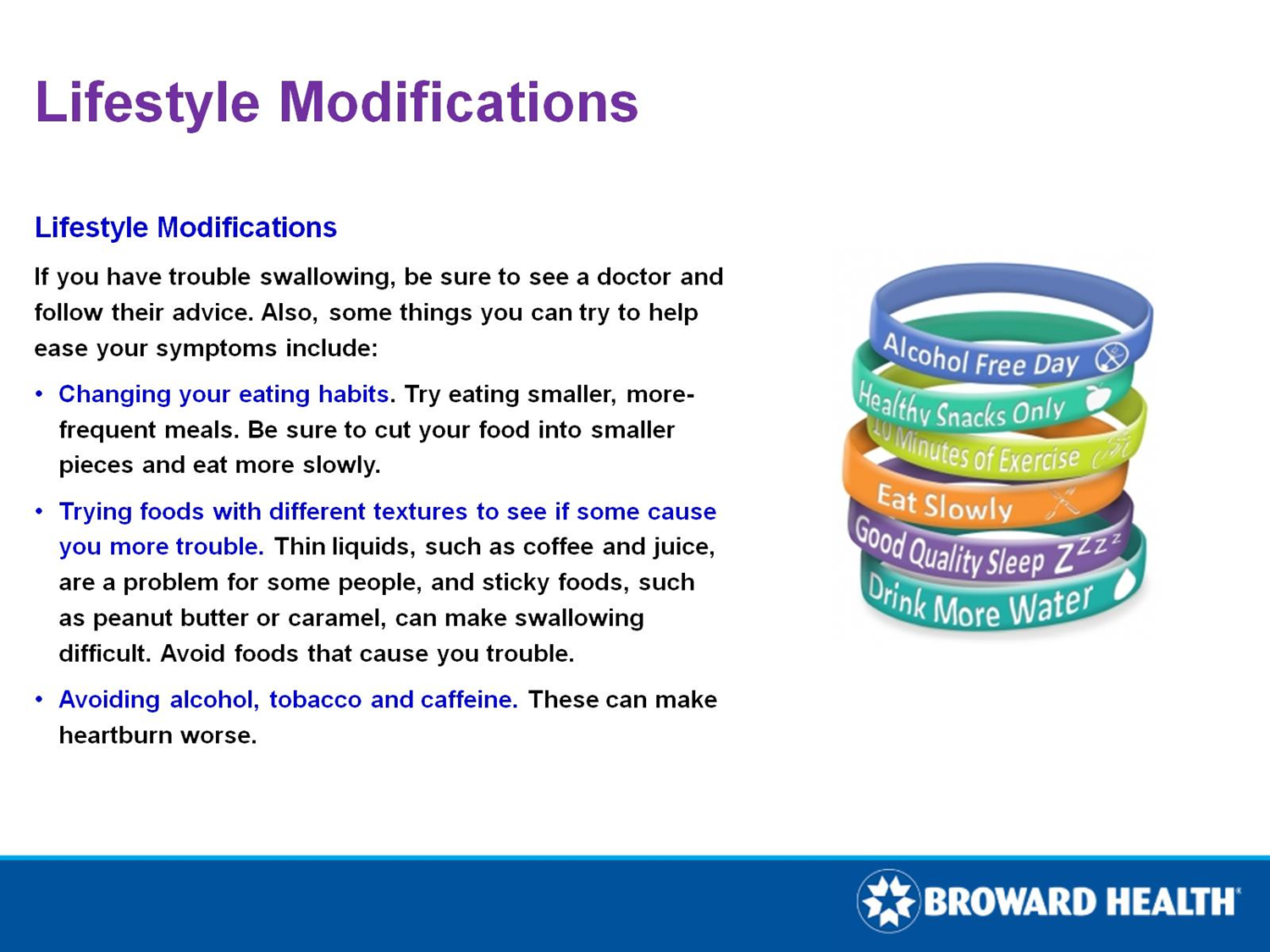 Lifestyle Modifications

Lifestyle Modifications

If you have trouble swallowing, be sure to see a doctor and follow their advice. Also, some things you can try to help ease your symptoms include:

• Changing your eating habits. Try eating smaller, more-frequent meals. Be sure to cut your food into smaller pieces and eat more slowly.

• Trying foods with different textures to see if some cause you more trouble. Thin liquids, such as coffee and juice, are a problem for some people, and sticky foods, such as peanut butter or caramel, can make swallowing difficult. Avoid foods that cause you trouble.

• Avoiding alcohol, tobacco and caffeine. These can make heartburn worse.

Alcohol Free Day
Healthy Snacks Only
10 Minutes of Exercise
Eat Slowly
Good Quality Sleep Zzzz
Drink More Water

BROWARD HEALTH